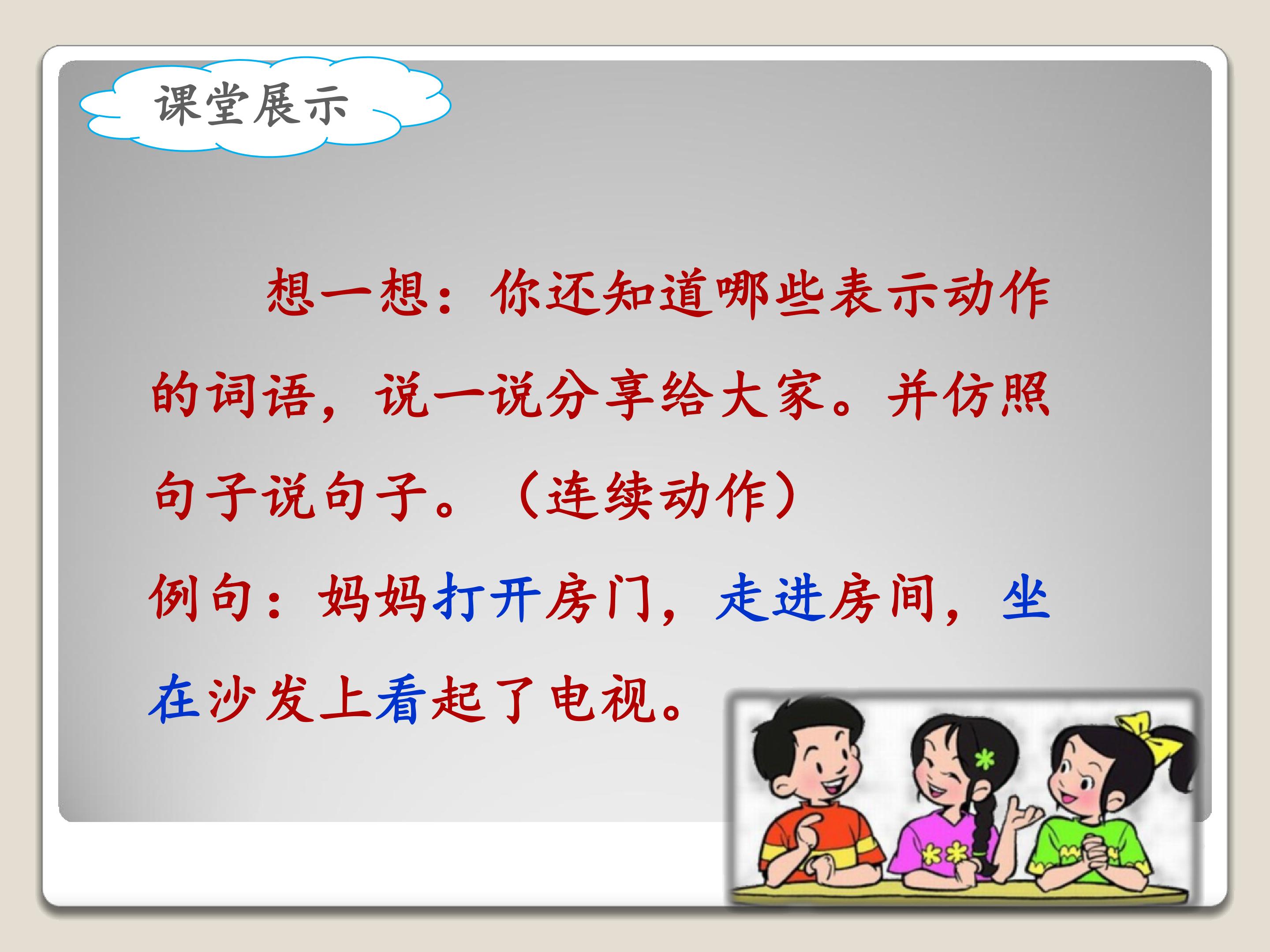 课堂展示

想一想：你还知道哪些表示动作的词语，说一说分享给大家。并仿照句子说句子。（连续动作）

例句：妈妈打开房门，走进房间，坐在沙发上看起了电视。